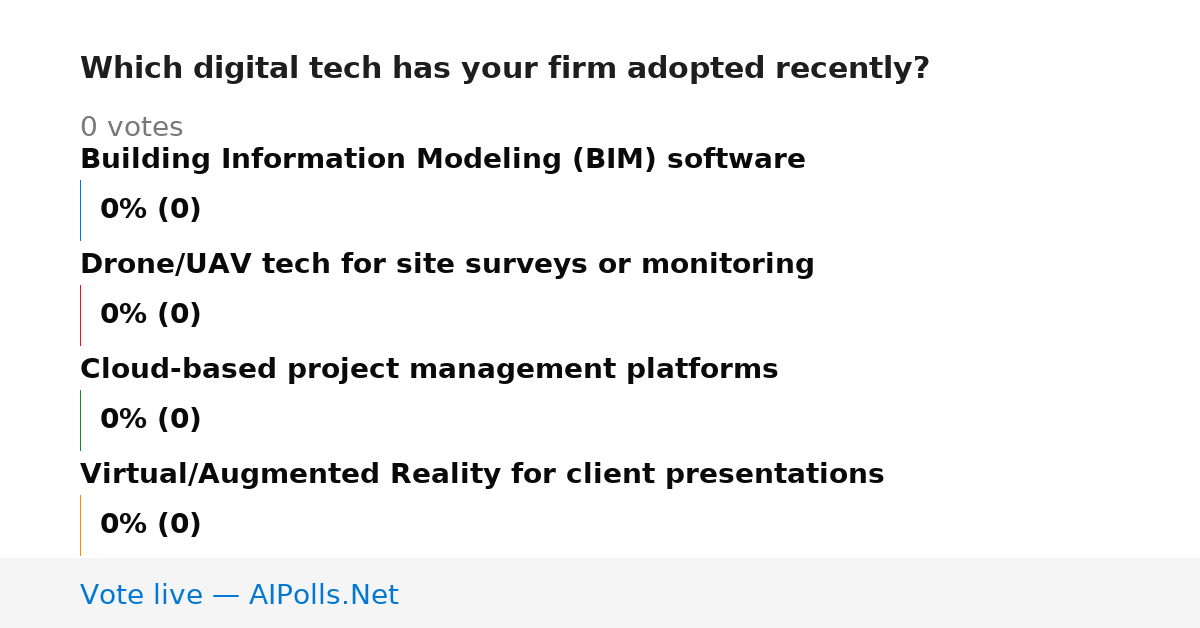 Which digital tech has your firm adopted recently?

0 votes

Building Information Modeling (BIM) software

0% (0)

Drone/UAV tech for site surveys or monitoring

0% (0)

Cloud-based project management platforms

0% (0)

Virtual/Augmented Reality for client presentations

0% (0)

Vote live — AIPolls.Net